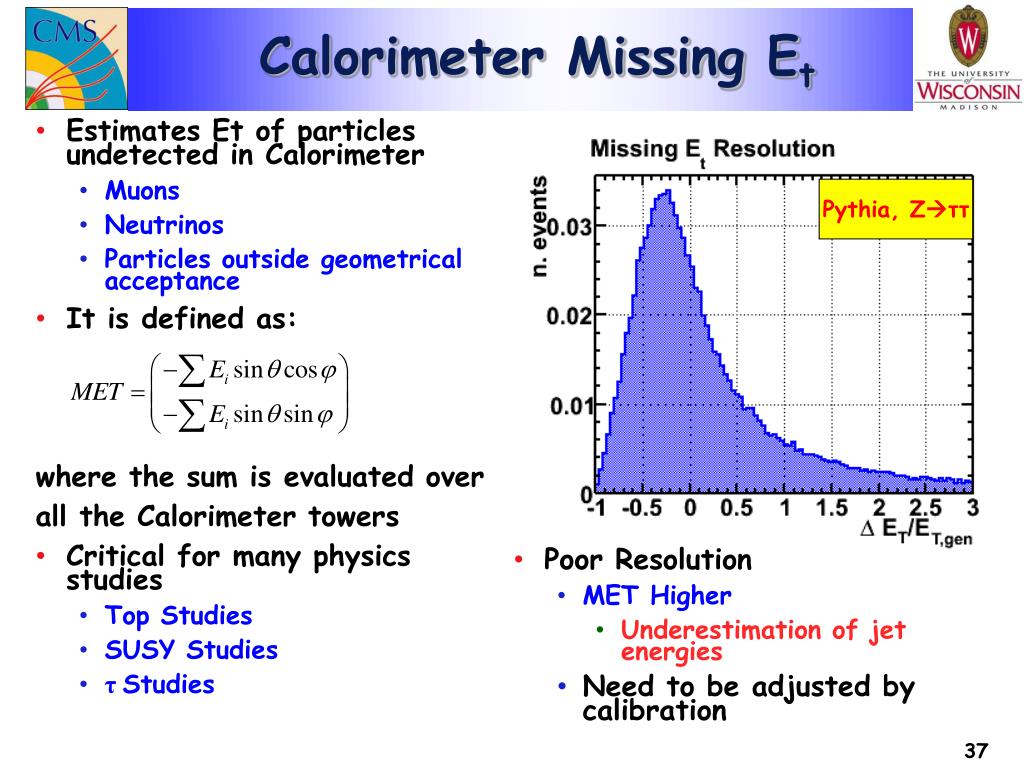 CMS

Calorimeter Missing $E_t$

THE UNIVERSITY of WISCONSIN MADISON

• Estimates Et of particles undetected in Calorimeter
  • Muons
  • Neutrinos
  • Particles outside geometrical acceptance
• It is defined as:

$MET = \begin{pmatrix} -\sum E_i \sin\theta\cos\varphi \\ -\sum E_i \sin\theta\sin\varphi \end{pmatrix}$

where the sum is evaluated over all the Calorimeter towers
• Critical for many physics studies
  • Top Studies
  • SUSY Studies
  • τ Studies

Missing $E_t$ Resolution

Pythia, Z→ττ

n. events

0.03
0.02
0.01
0

-1 -0.5 0 0.5 1 1.5 2 2.5 3

$\Delta E_T/E_{T,gen}$

• Poor Resolution
  • MET Higher
    • Underestimation of jet energies
  • Need to be adjusted by calibration

37